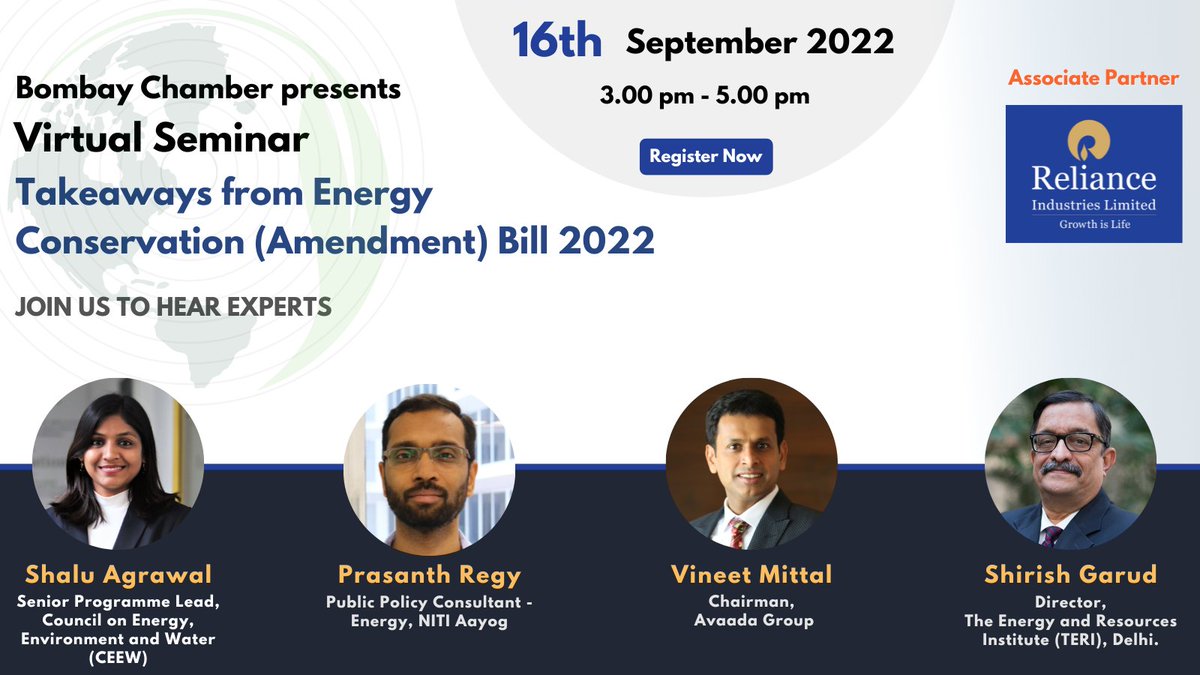 16th September 2022

3.00 pm - 5.00 pm

Register Now

Bombay Chamber presents
Virtual Seminar
Takeaways from Energy Conservation (Amendment) Bill 2022

JOIN US TO HEAR EXPERTS

Associate Partner

Reliance
Industries Limited
Growth is Life

Shalu Agrawal
Senior Programme Lead, Council on Energy, Environment and Water (CEEW)

Prasanth Regy
Public Policy Consultant - Energy, NITI Aayog

Vineet Mittal
Chairman, Avaada Group

Shirish Garud
Director, The Energy and Resources Institute (TERI), Delhi.